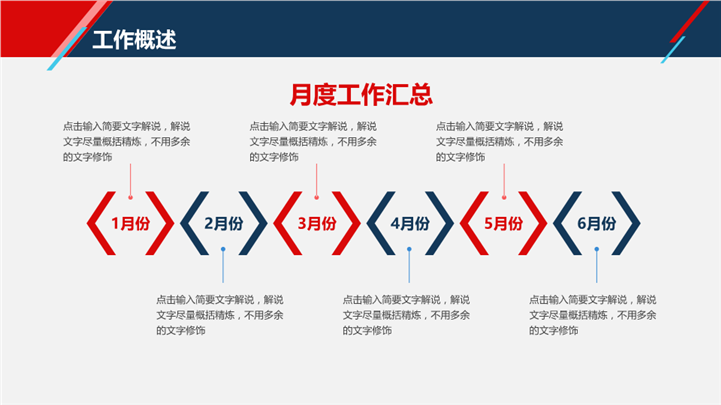 工作概述

月度工作汇总

点击输入简要文字解说，解说文字尽量概括精炼，不用多余的文字修饰

点击输入简要文字解说，解说文字尽量概括精炼，不用多余的文字修饰

点击输入简要文字解说，解说文字尽量概括精炼，不用多余的文字修饰

1月份

2月份

3月份

4月份

5月份

6月份

点击输入简要文字解说，解说文字尽量概括精炼，不用多余的文字修饰

点击输入简要文字解说，解说文字尽量概括精炼，不用多余的文字修饰

点击输入简要文字解说，解说文字尽量概括精炼，不用多余的文字修饰